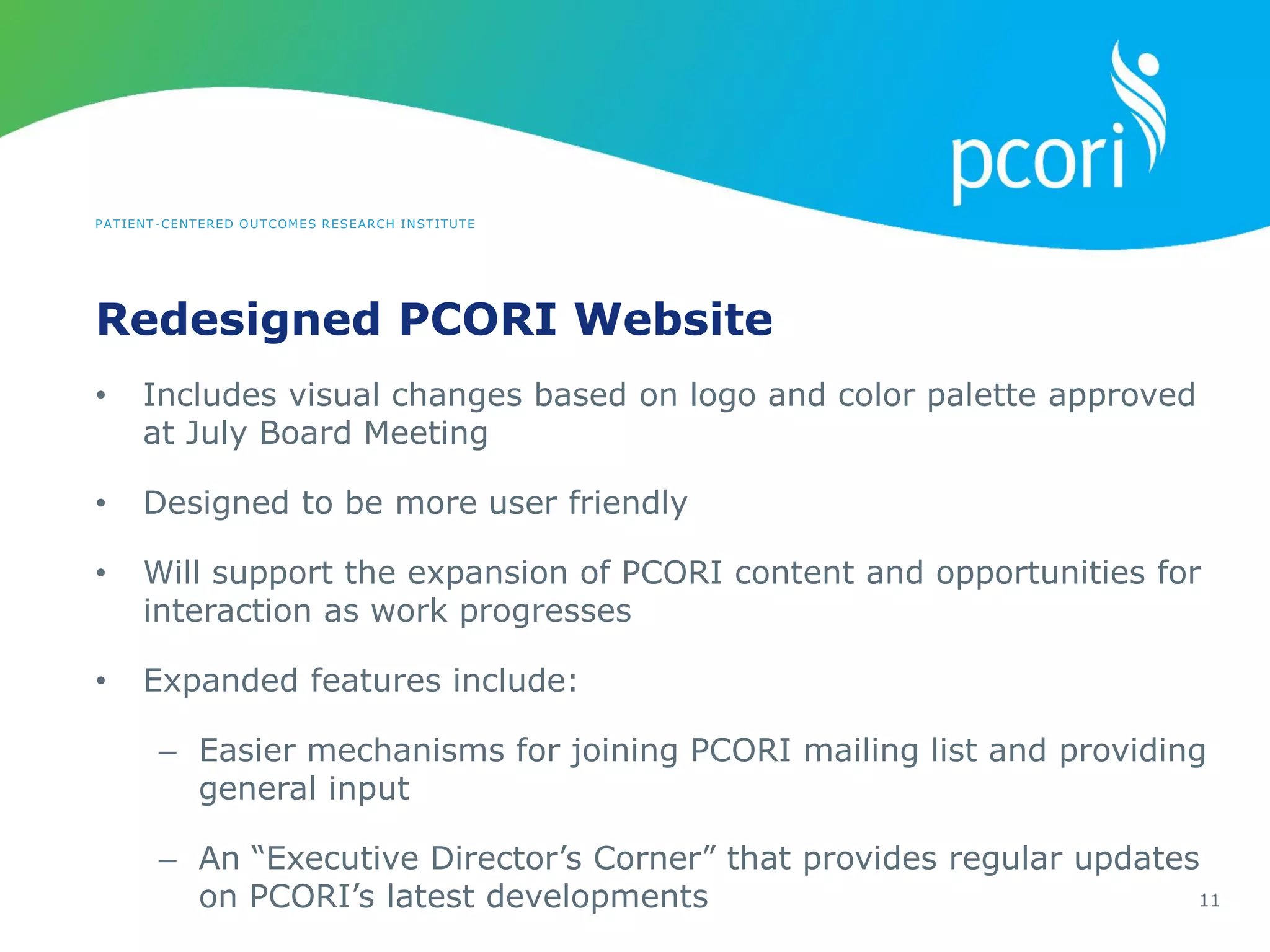 pcori

PATIENT-CENTERED OUTCOMES RESEARCH INSTITUTE

Redesigned PCORI Website

• Includes visual changes based on logo and color palette approved at July Board Meeting

• Designed to be more user friendly

• Will support the expansion of PCORI content and opportunities for interaction as work progresses

• Expanded features include:

– Easier mechanisms for joining PCORI mailing list and providing general input

– An “Executive Director’s Corner” that provides regular updates on PCORI’s latest developments

11